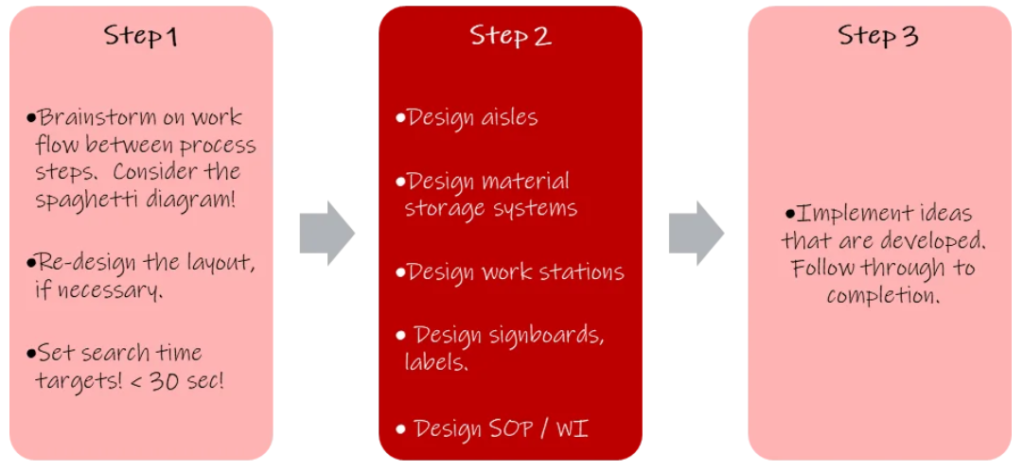 Step 1

•Brainstorm on work flow between process steps. Consider the spaghetti diagram!

•Re-design the layout, if necessary.

•Set search time targets! < 30 sec!

Step 2

•Design aisles

•Design material storage systems

•Design work stations

• Design signboards, labels.

• Design SOP / WI

Step 3

•Implement ideas that are developed. Follow through to completion.